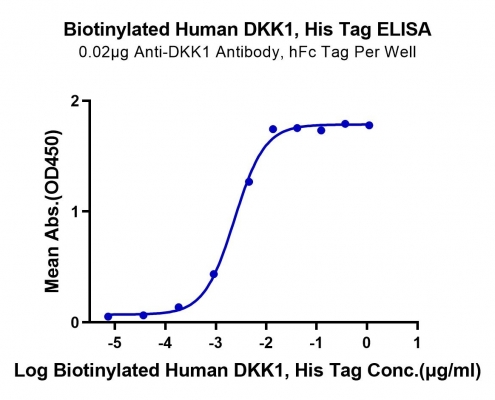 Biotinylated Human DKK1, His Tag ELISA
0.02μg Anti-DKK1 Antibody, hFc Tag Per Well

Mean Abs.(OD450)

2
1
0

-5 -4 -3 -2 -1 0 1

Log Biotinylated Human DKK1, His Tag Conc.(μg/ml)